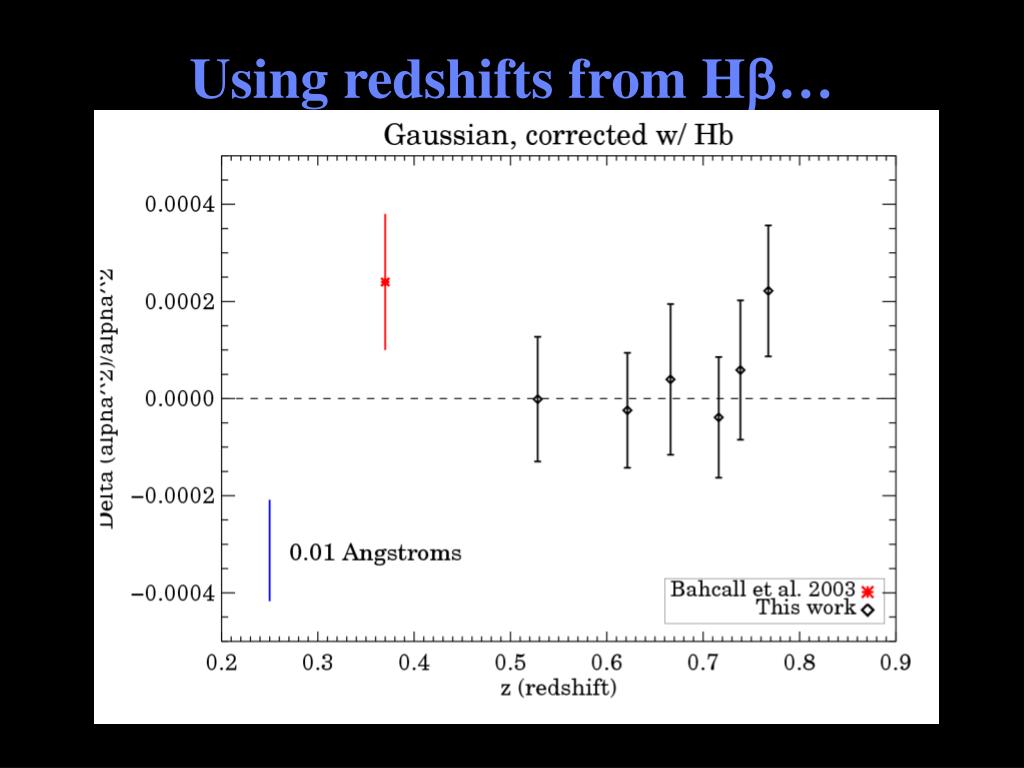 Using redshifts from Hβ…

Gaussian, corrected w/ Hb

Delta (alpha^2)/alpha^2

0.0004
0.0002
0.0000
−0.0002
−0.0004

0.01 Angstroms

Bahcall et al. 2003
This work

0.2 0.3 0.4 0.5 0.6 0.7 0.8 0.9
z (redshift)